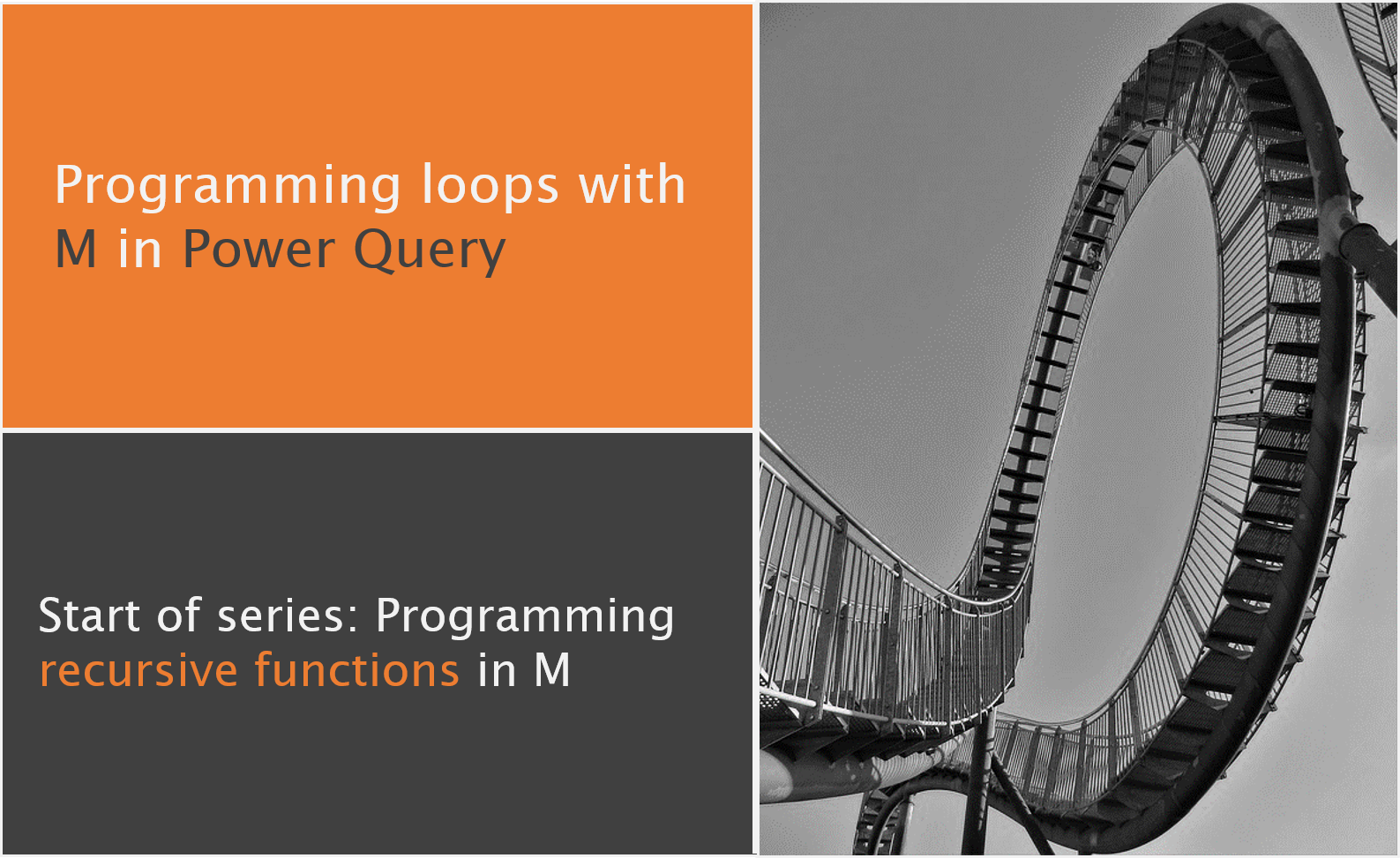 Programming loops with M in Power Query

Start of series: Programming recursive functions in M